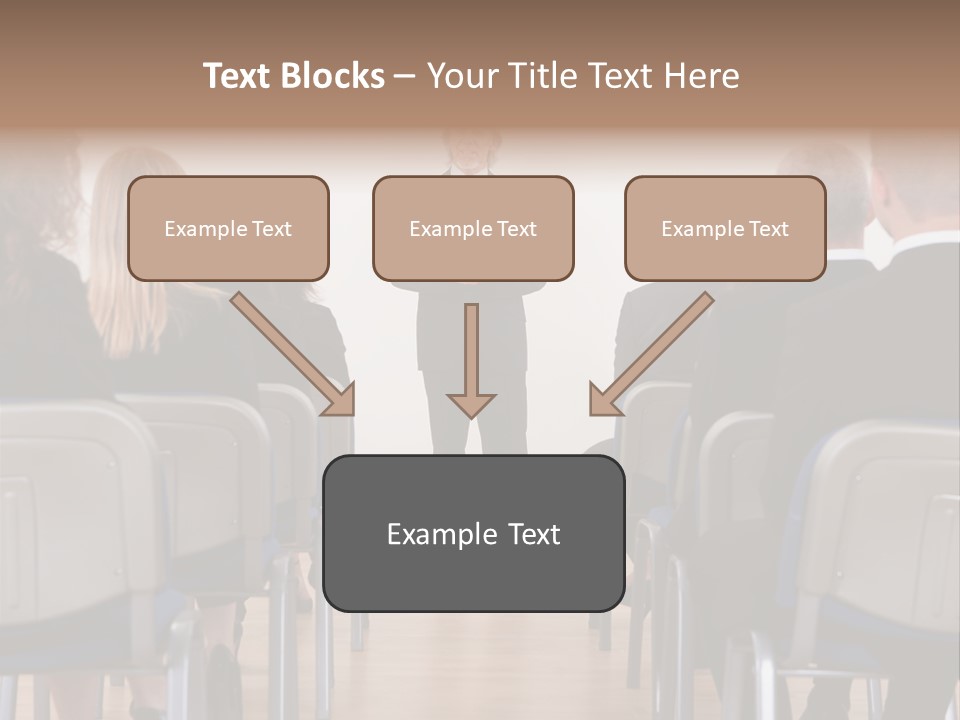 Text Blocks – Your Title Text Here

Example Text

Example Text

Example Text

Example Text